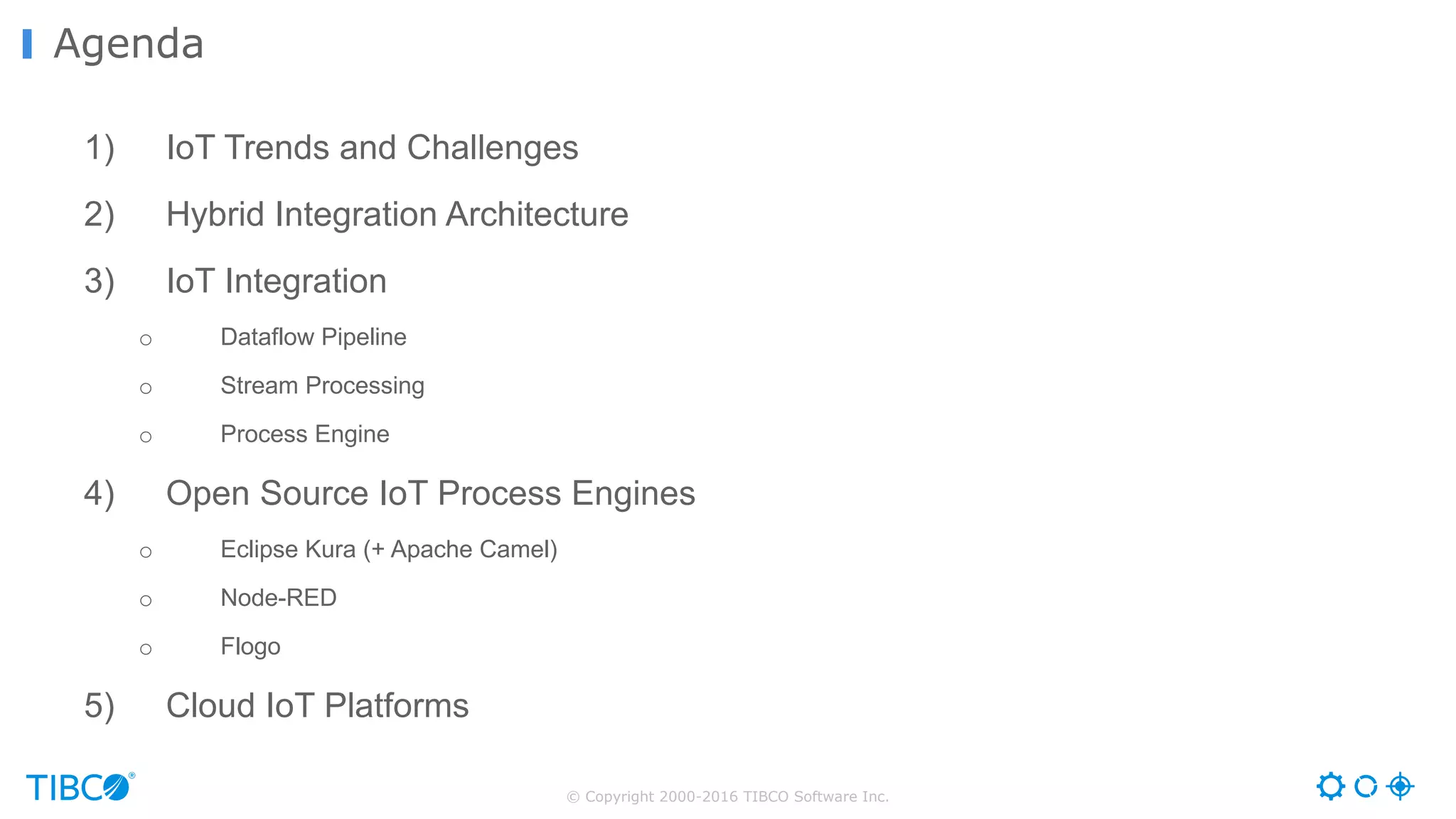 Agenda

1) IoT Trends and Challenges

2) Hybrid Integration Architecture

3) IoT Integration

○ Dataflow Pipeline

○ Stream Processing

○ Process Engine

4) Open Source IoT Process Engines

○ Eclipse Kura (+ Apache Camel)

○ Node-RED

○ Flogo

5) Cloud IoT Platforms

TIBCO®

© Copyright 2000-2016 TIBCO Software Inc.